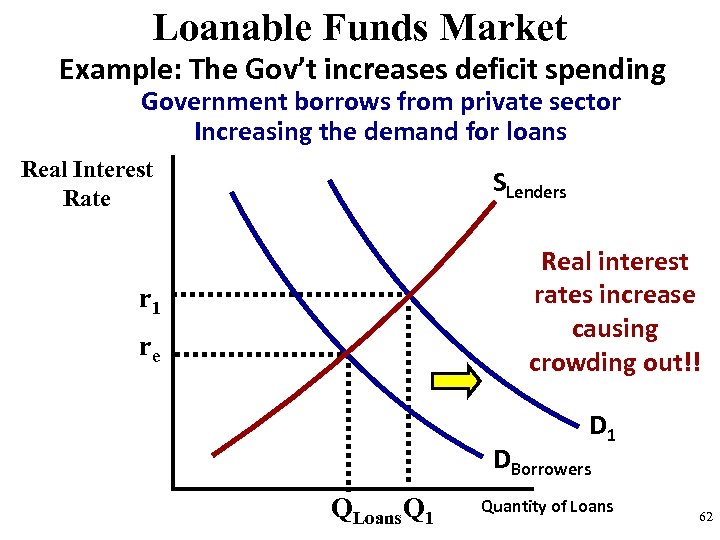 Loanable Funds Market

Example: The Gov't increases deficit spending

Government borrows from private sector
Increasing the demand for loans

Real Interest Rate

$S_{Lenders}$

Real interest rates increase causing crowding out!!

$r_1$

$r_e$

$D_1$

$D_{Borrowers}$

$Q_{Loans}$ $Q_1$

Quantity of Loans

62